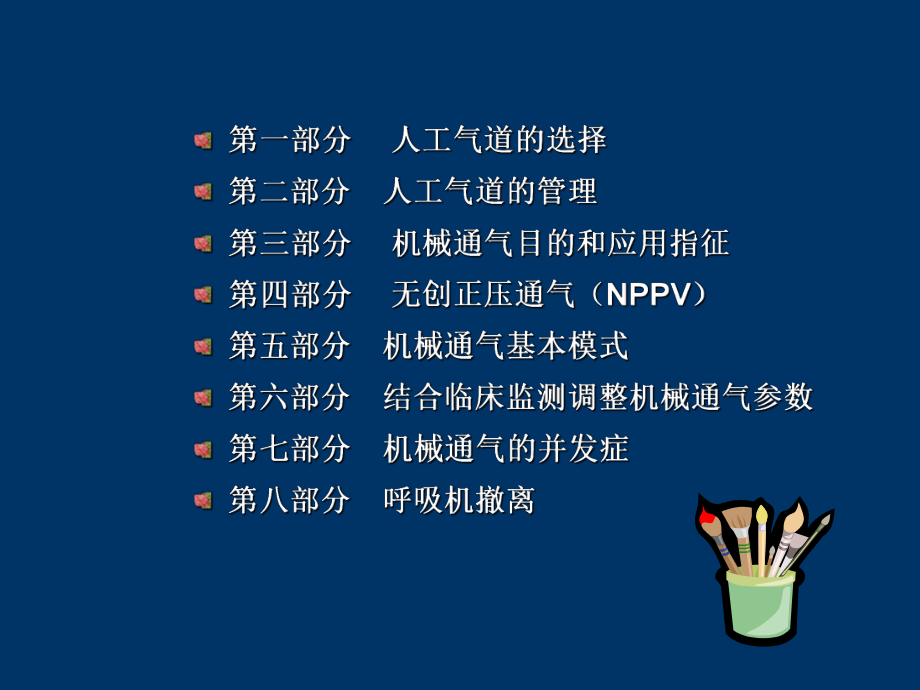 第一部分　人工气道的选择
第二部分　人工气道的管理
第三部分　机械通气目的和应用指征
第四部分　无创正压通气（NPPV）
第五部分　机械通气基本模式
第六部分　结合临床监测调整机械通气参数
第七部分　机械通气的并发症
第八部分　呼吸机撤离